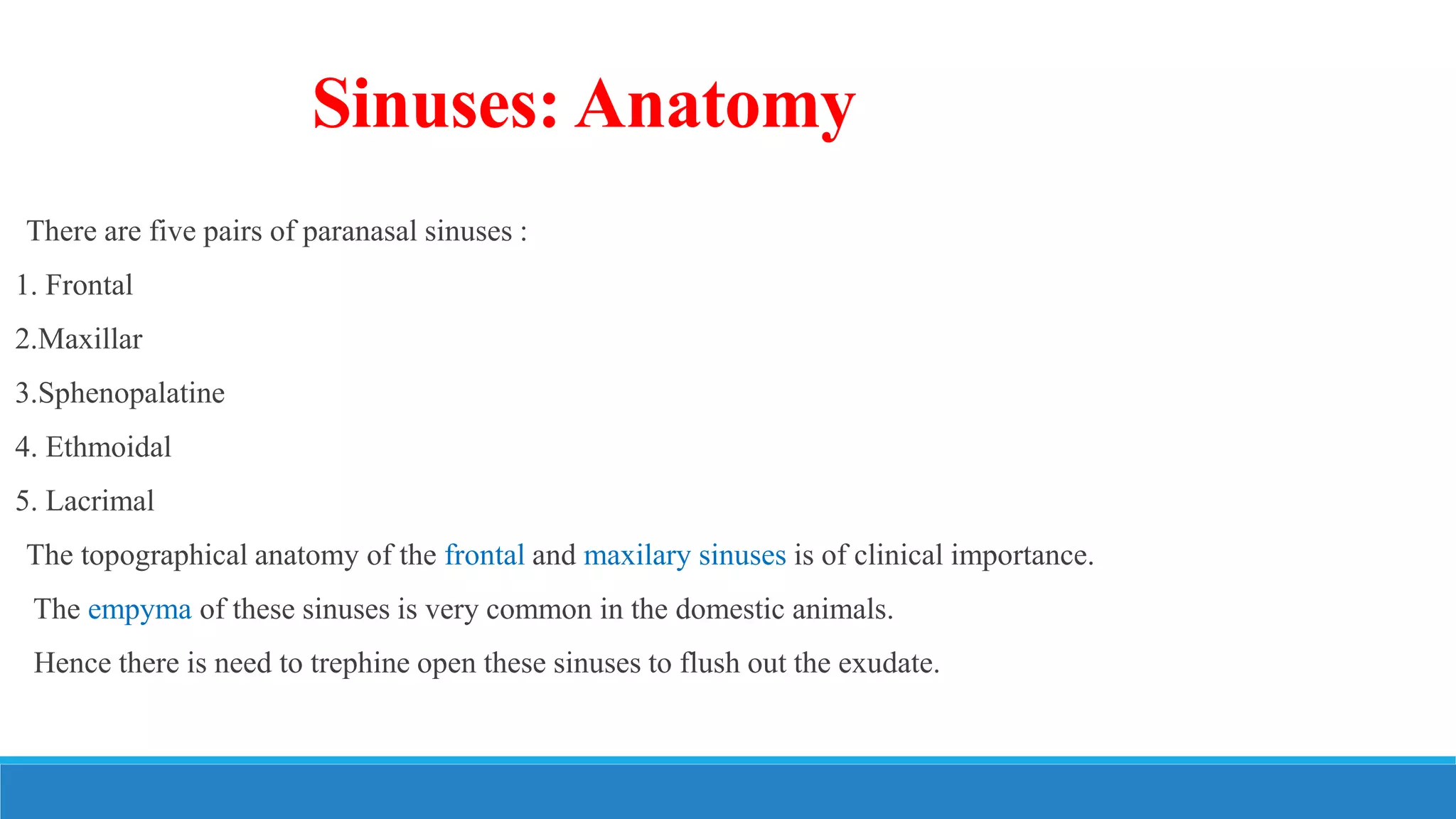 Sinuses: Anatomy

There are five pairs of paranasal sinuses :

1. Frontal

2.Maxillar

3.Sphenopalatine

4. Ethmoidal

5. Lacrimal

The topographical anatomy of the frontal and maxilary sinuses is of clinical importance.

The empyma of these sinuses is very common in the domestic animals.

Hence there is need to trephine open these sinuses to flush out the exudate.